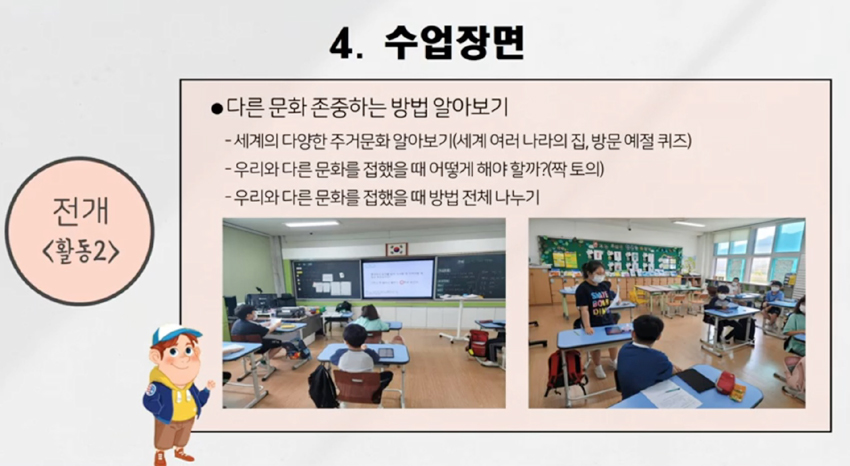 4. 수업장면

전개
<활동2>

●다른 문화 존중하는 방법 알아보기

- 세계의 다양한 주거문화 알아보기(세계 여러 나라의 집, 방문 예절 퀴즈)
- 우리와 다른 문화를 접했을 때 어떻게 해야 할까?(짝 토의)
- 우리와 다른 문화를 접했을 때 방법 전체 나누기